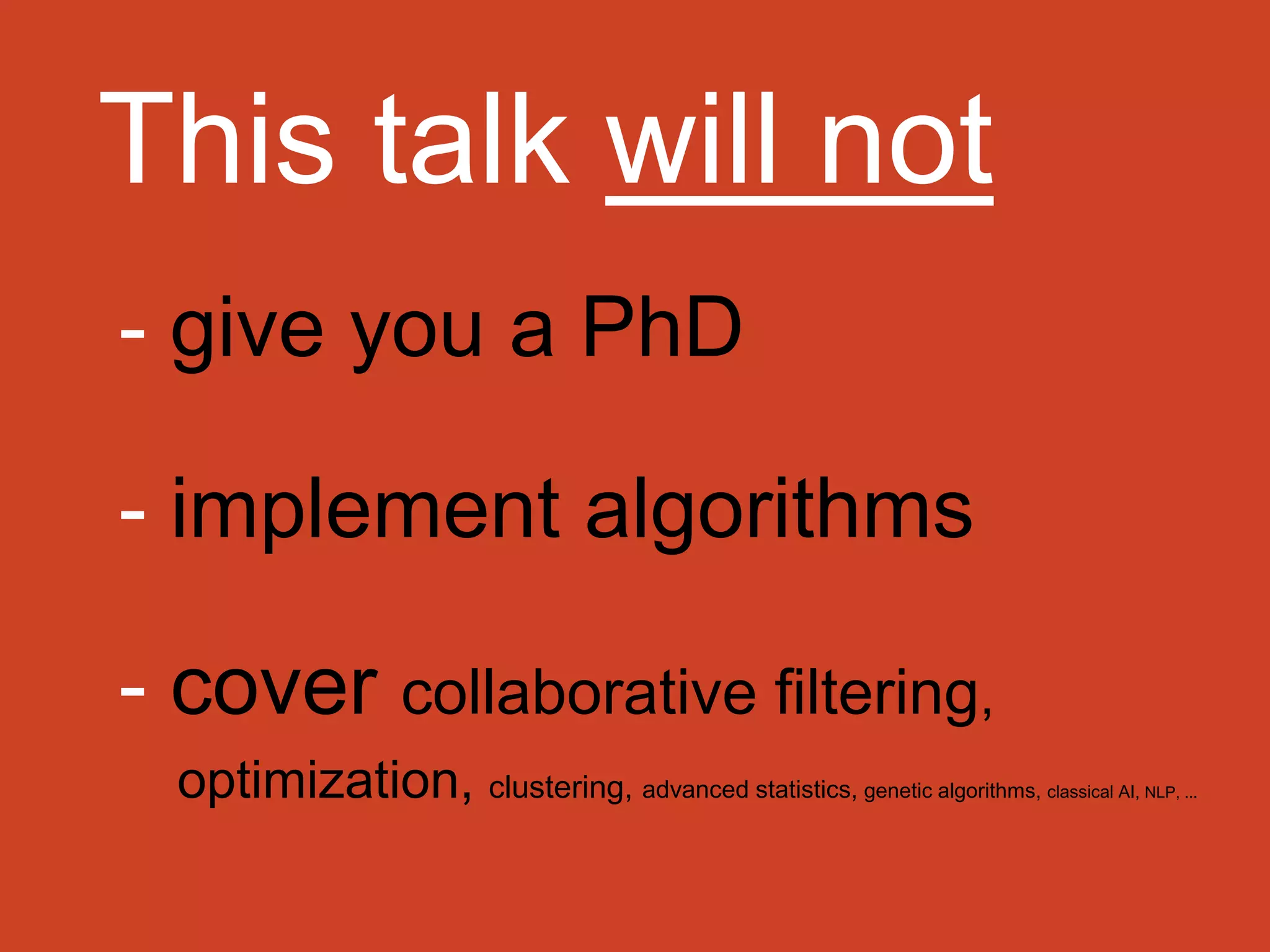 This talk will not

- give you a PhD

- implement algorithms

- cover collaborative filtering, optimization, clustering, advanced statistics, genetic algorithms, classical AI, NLP, ...